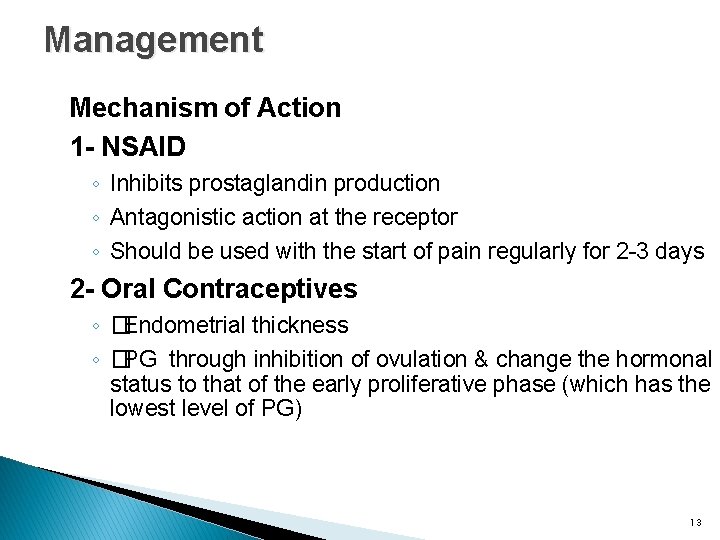 Management

Mechanism of Action

1- NSAID

◦ Inhibits prostaglandin production
◦ Antagonistic action at the receptor
◦ Should be used with the start of pain regularly for 2-3 days

2- Oral Contraceptives

◦ □Endometrial thickness
◦ □PG through inhibition of ovulation & change the hormonal status to that of the early proliferative phase (which has the lowest level of PG)

13